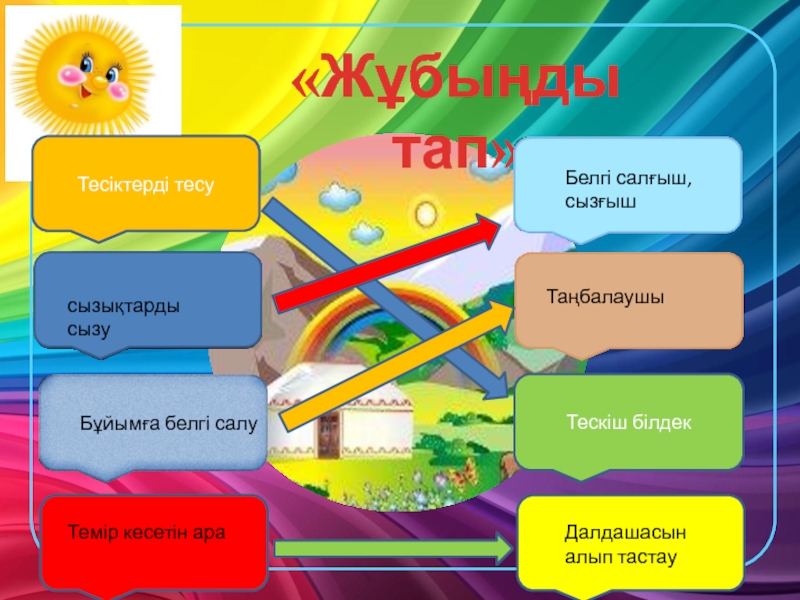 «Жұбыңды тап»

Тесіктерді тесу

сызықтарды сызу

Бұйымға белгі салу

Темір кесетін ара

Белгі салғыш, сызғыш

Таңбалаушы

Тескіш білдек

Далдашасын алып тастау